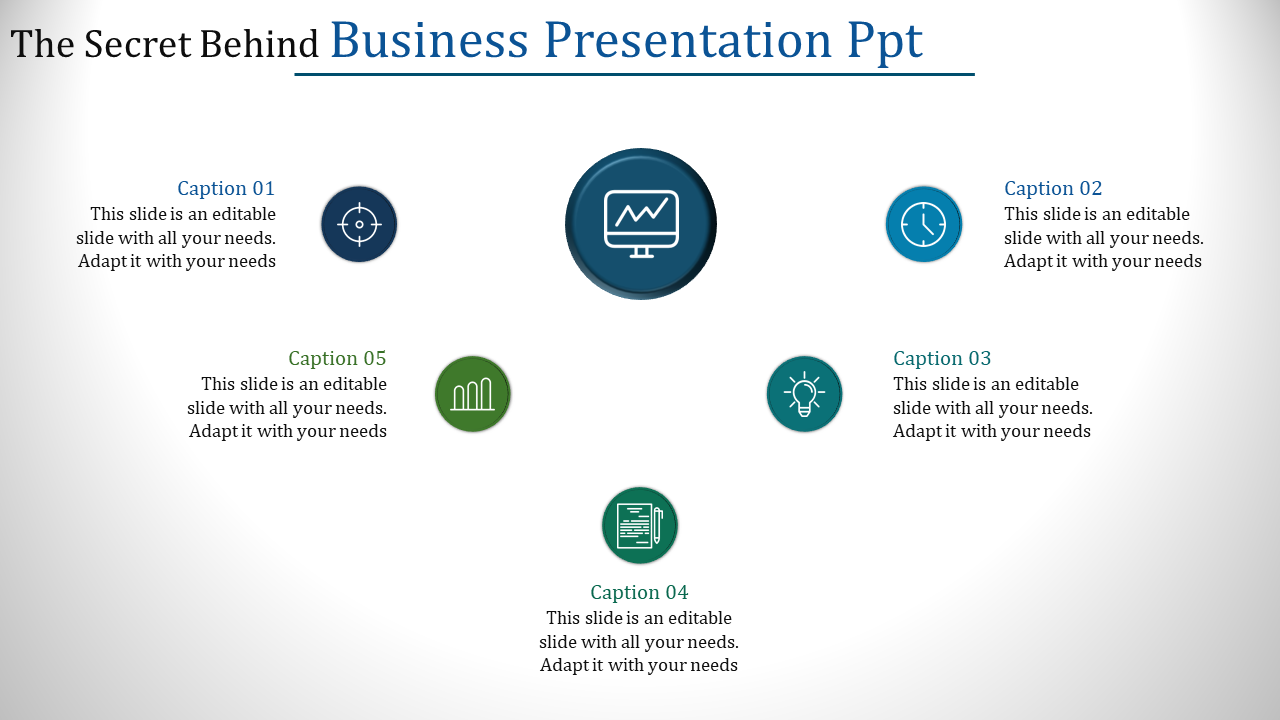 The Secret Behind Business Presentation Ppt

Caption 01
This slide is an editable slide with all your needs. Adapt it with your needs

Caption 02
This slide is an editable slide with all your needs. Adapt it with your needs

Caption 05
This slide is an editable slide with all your needs. Adapt it with your needs

Caption 03
This slide is an editable slide with all your needs. Adapt it with your needs

Caption 04
This slide is an editable slide with all your needs. Adapt it with your needs